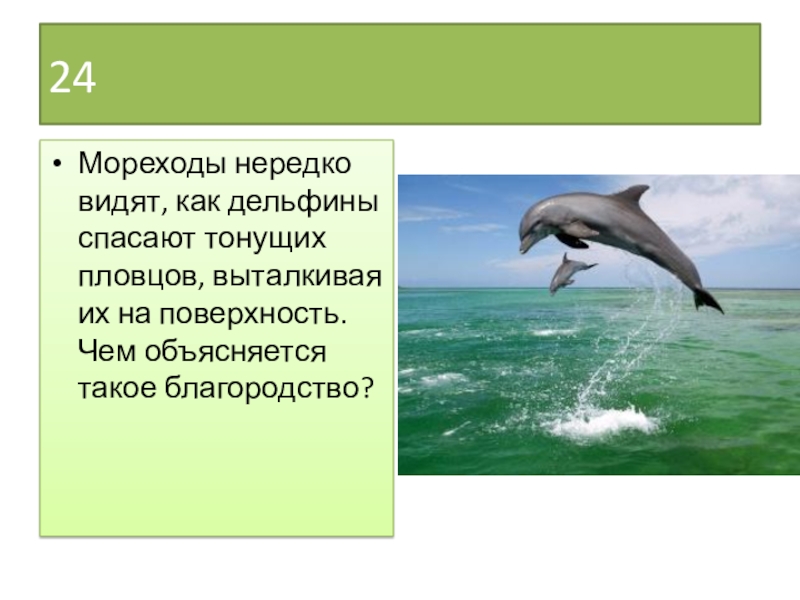 24

• Мореходы нередко видят, как дельфины спасают тонущих пловцов, выталкивая их на поверхность. Чем объясняется такое благородство?